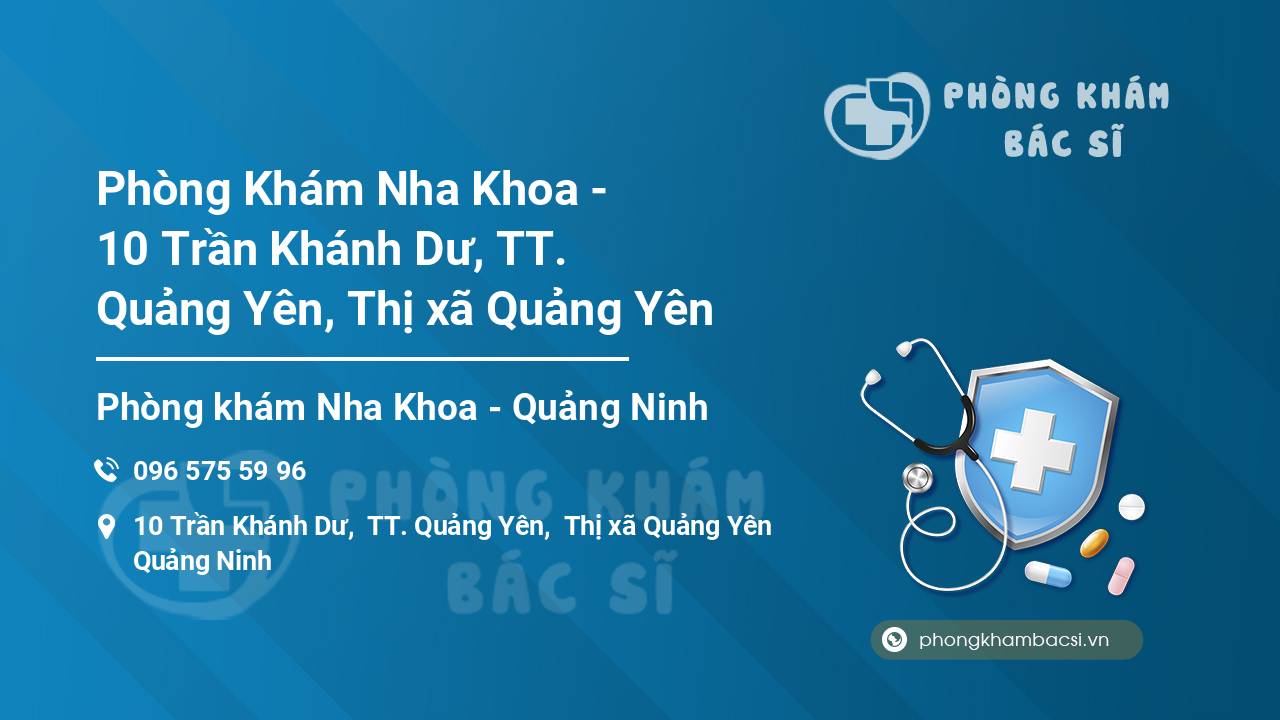 PHÒNG KHÁM BÁC SĨ

Phòng Khám Nha Khoa - 10 Trần Khánh Dư, TT. Quảng Yên, Thị xã Quảng Yên

Phòng khám Nha Khoa - Quảng Ninh

096 575 59 96

10 Trần Khánh Dư, TT. Quảng Yên, Thị xã Quảng Yên Quảng Ninh

PHÒNG KHÁM BÁC SĨ

phongkhambacsi.vn